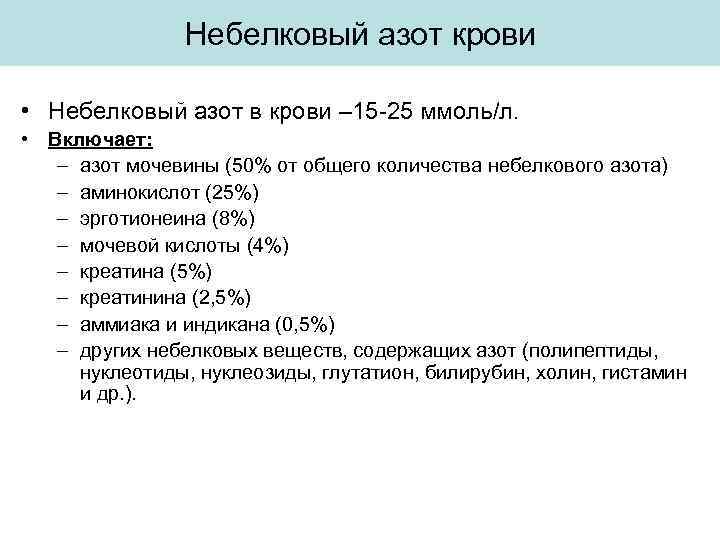 Небелковый азот крови

• Небелковый азот в крови –15-25 ммоль/л.
• Включает:
– азот мочевины (50% от общего количества небелкового азота)
– аминокислот (25%)
– эрготионеина (8%)
– мочевой кислоты (4%)
– креатина (5%)
– креатинина (2,5%)
– аммиака и индикана (0,5%)
– других небелковых веществ, содержащих азот (полипептиды, нуклеотиды, нуклеозиды, глутатион, билирубин, холин, гистамин и др.).